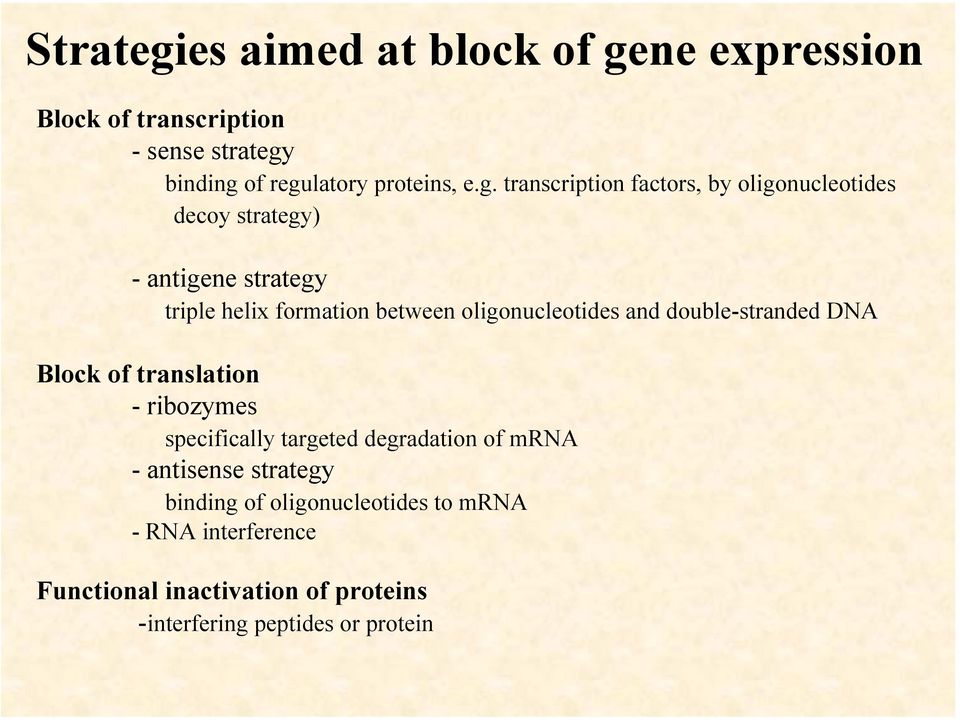 Strategies aimed at block of gene expression

Block of transcription

- sense strategy

binding of regulatory proteins, e.g. transcription factors, by oligonucleotides decoy strategy)

- antigene strategy

triple helix formation between oligonucleotides and double-stranded DNA

Block of translation

- ribozymes

specifically targeted degradation of mRNA

- antisense strategy

binding of oligonucleotides to mRNA

- RNA interference

Functional inactivation of proteins

-interfering peptides or protein